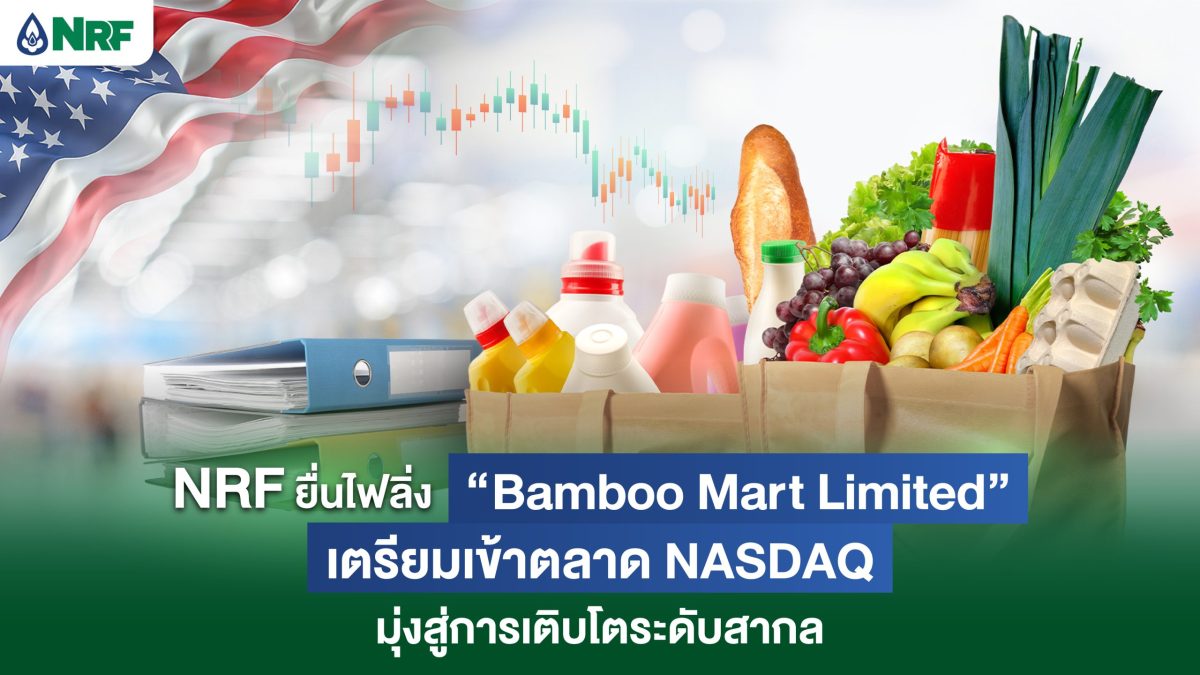 NRF

NRF ยื่นไฟลิ่ง “Bamboo Mart Limited”
เตรียมเข้าตลาด NASDAQ
มุ่งสู่การเติบโตระดับสากล